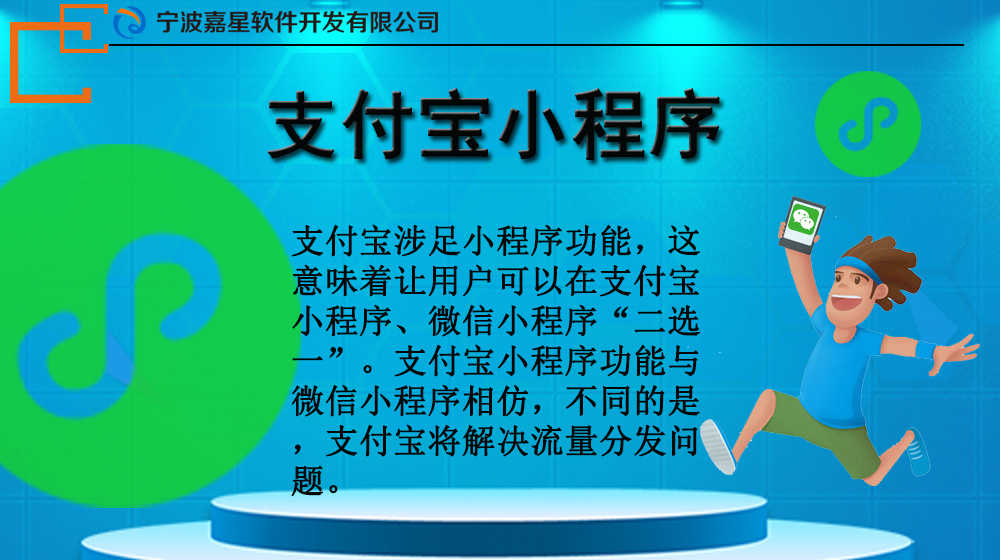 宁波嘉星软件开发有限公司

支付宝小程序

支付宝涉足小程序功能，这意味着让用户可以在支付宝小程序、微信小程序“二选一”。支付宝小程序功能与微信小程序相仿，不同的是，支付宝将解决流量分发问题。